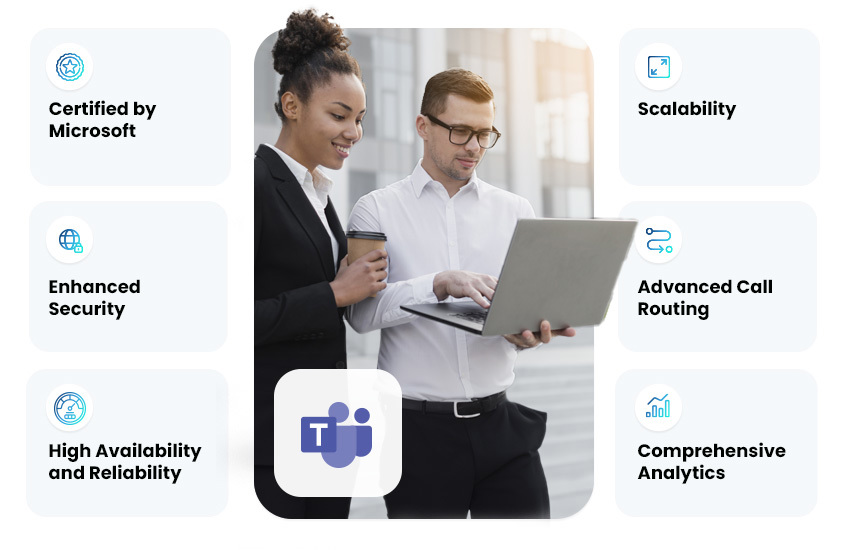 Certified by Microsoft

Enhanced Security

High Availability and Reliability

T

Scalability

Advanced Call Routing

Comprehensive Analytics